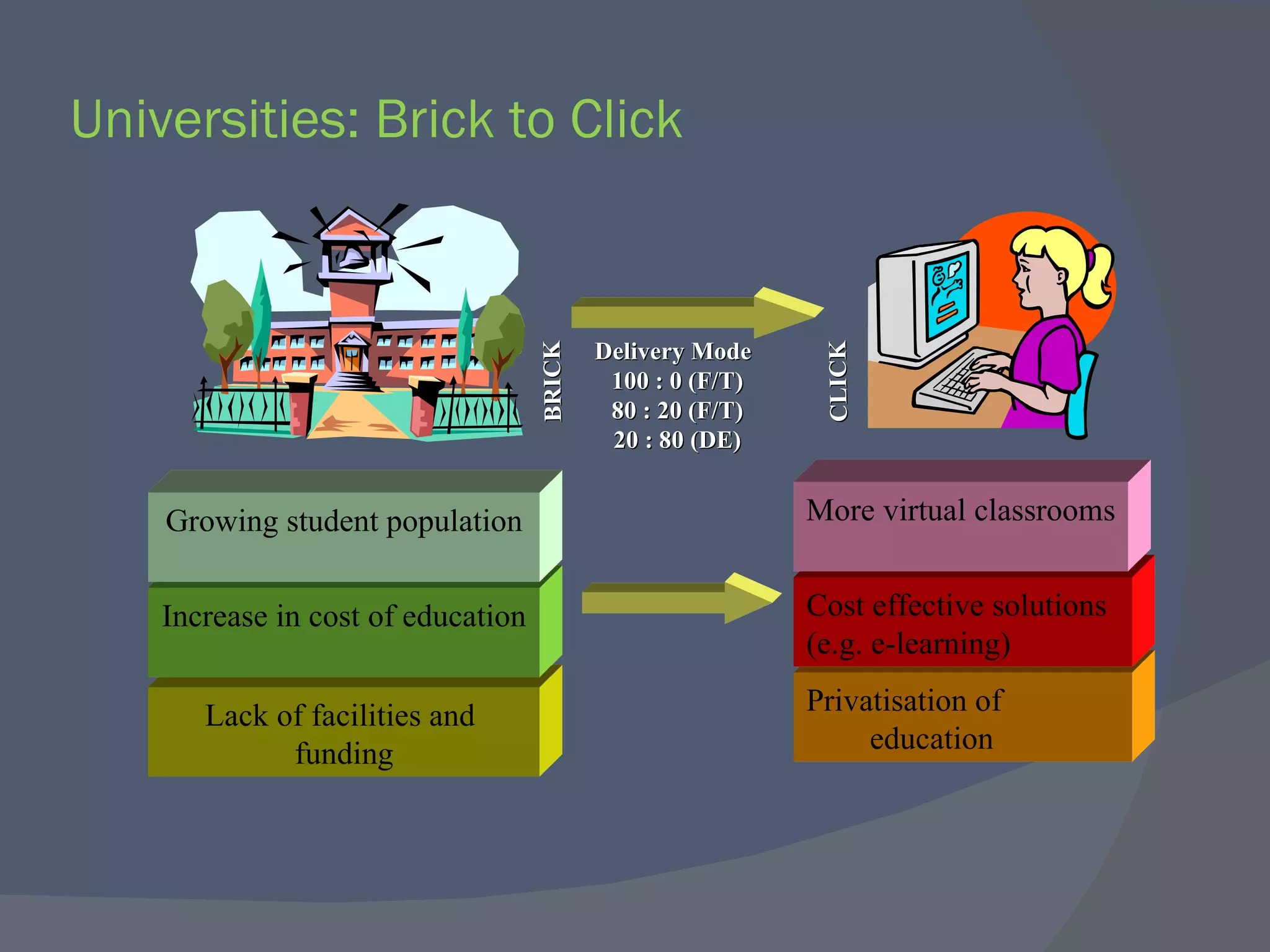 Universities: Brick to Click

BRICK

Delivery Mode
100 : 0 (F/T)
80 : 20 (F/T)
20 : 80 (DE)

CLICK

Growing student population

Increase in cost of education

Lack of facilities and funding

More virtual classrooms

Cost effective solutions (e.g. e-learning)

Privatisation of education